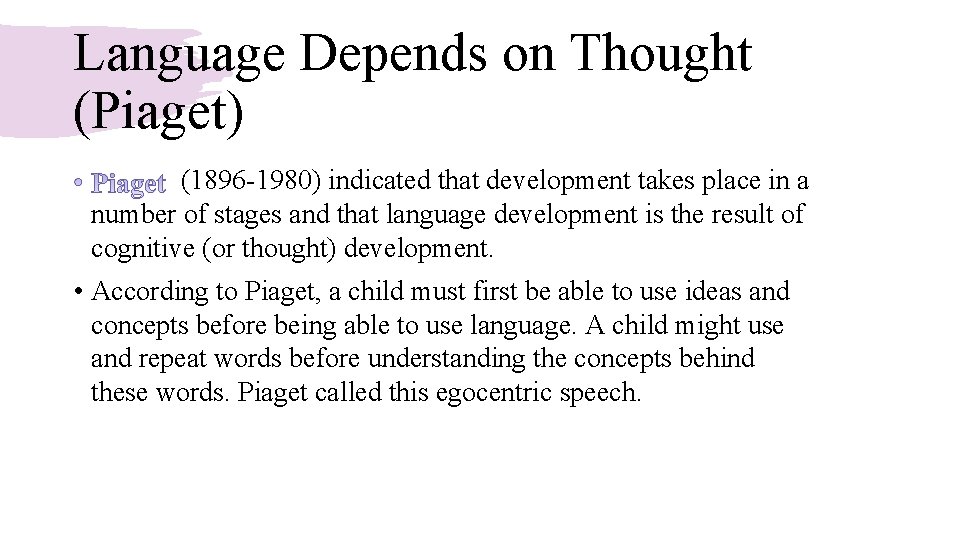 Language Depends on Thought (Piaget)

• Piaget (1896-1980) indicated that development takes place in a number of stages and that language development is the result of cognitive (or thought) development.

• According to Piaget, a child must first be able to use ideas and concepts before being able to use language. A child might use and repeat words before understanding the concepts behind these words. Piaget called this egocentric speech.